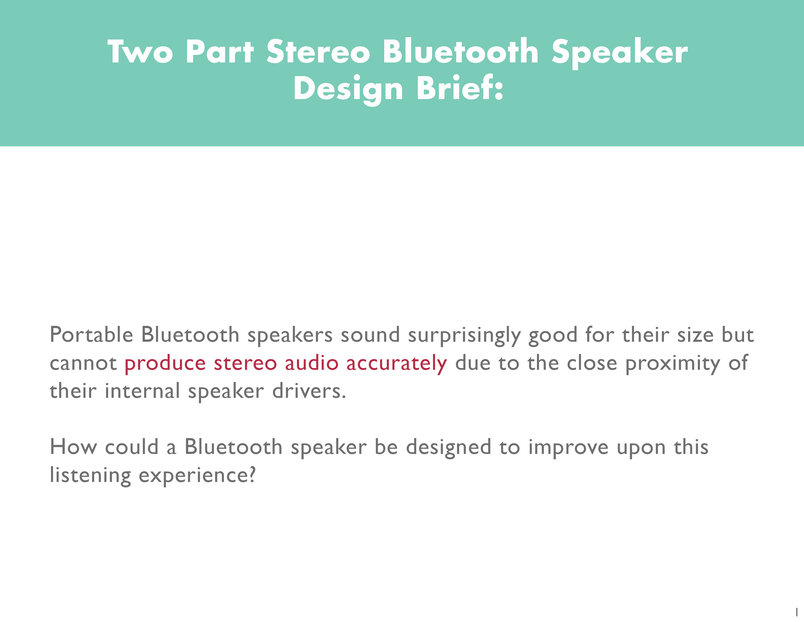 Two Part Stereo Bluetooth Speaker
Design Brief:

Portable Bluetooth speakers sound surprisingly good for their size but cannot produce stereo audio accurately due to the close proximity of their internal speaker drivers.

How could a Bluetooth speaker be designed to improve upon this listening experience?

1